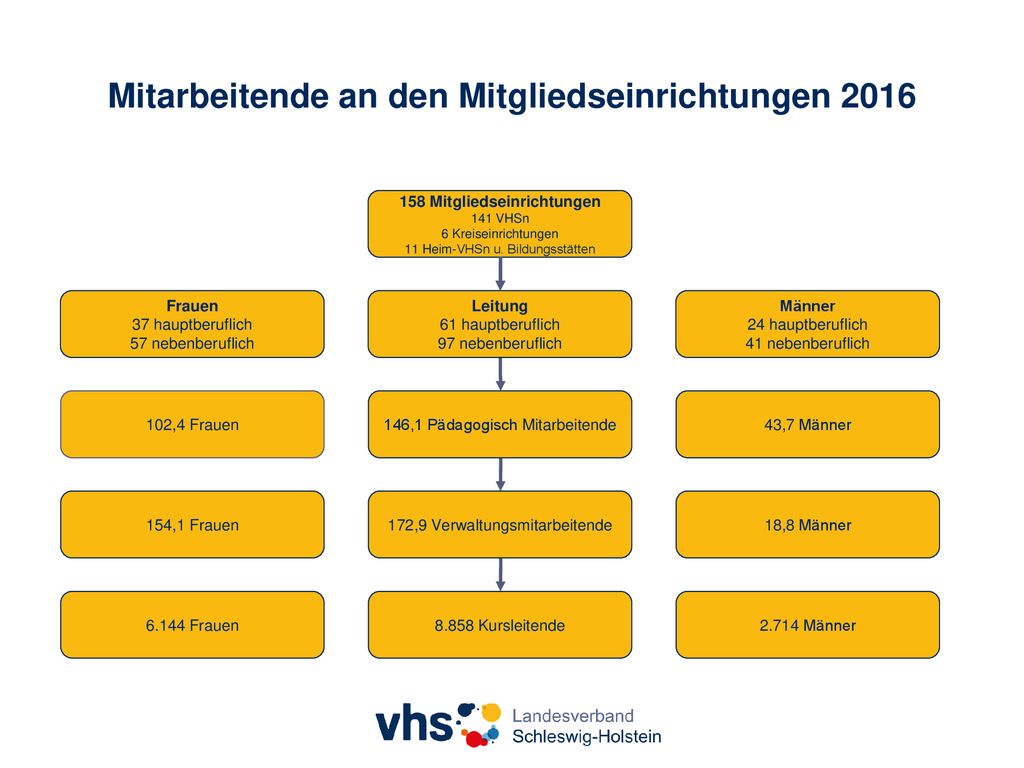 Mitarbeitende an den Mitgliedseinrichtungen 2016

158 Mitgliedseinrichtungen
141 VHSn
6 Kreiseinrichtungen
11 Heim-VHSn u. Bildungsstätten

Frauen
37 hauptberuflich
57 nebenberuflich

Leitung
61 hauptberuflich
97 nebenberuflich

Männer
24 hauptberuflich
41 nebenberuflich

102,4 Frauen

146,1 Pädagogisch Mitarbeitende

43,7 Männer

154,1 Frauen

172,9 Verwaltungsmitarbeitende

18,8 Männer

6.144 Frauen

8.858 Kursleitende

2.714 Männer

vhs Landesverband Schleswig-Holstein